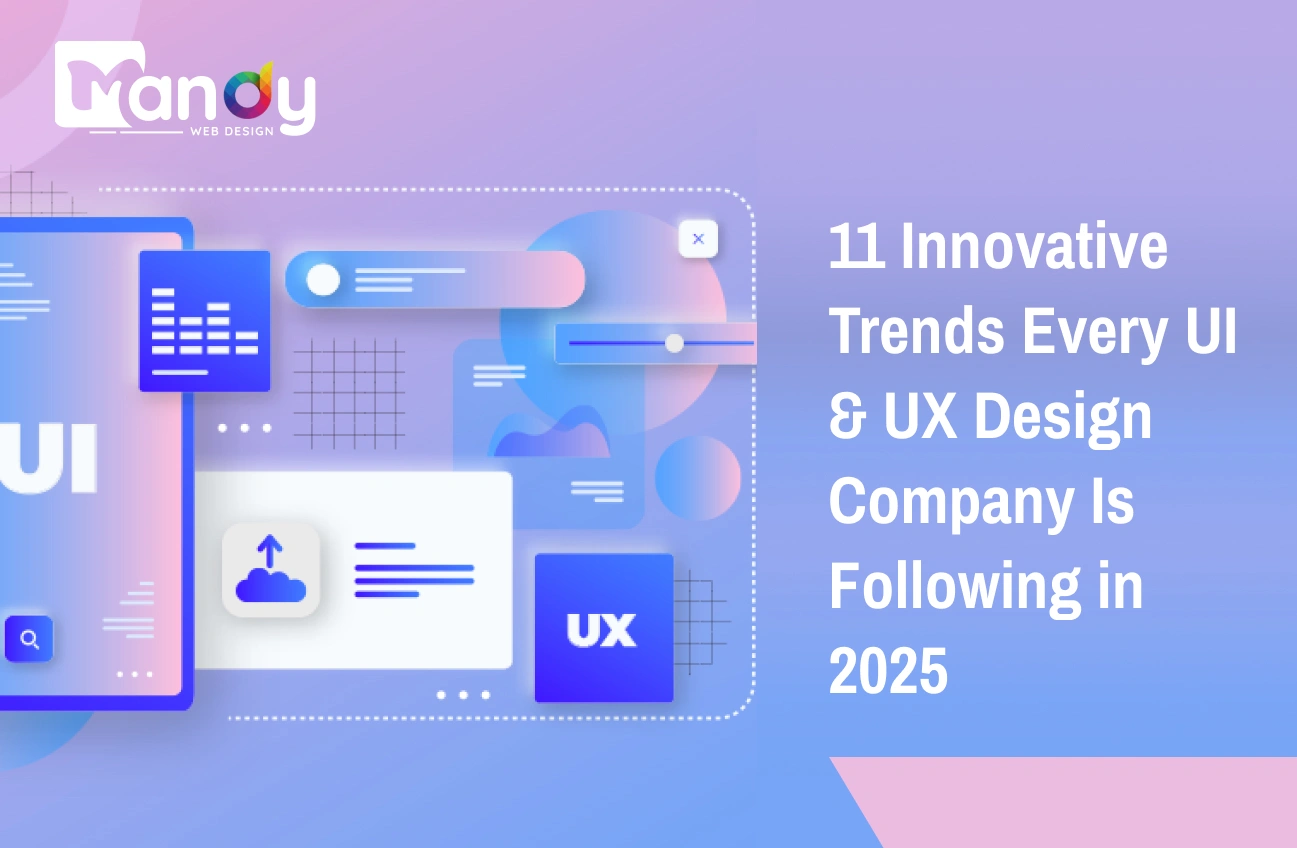 Mandy
WEB DESIGN

UI

UX

11 Innovative Trends Every UI & UX Design Company Is Following in 2025